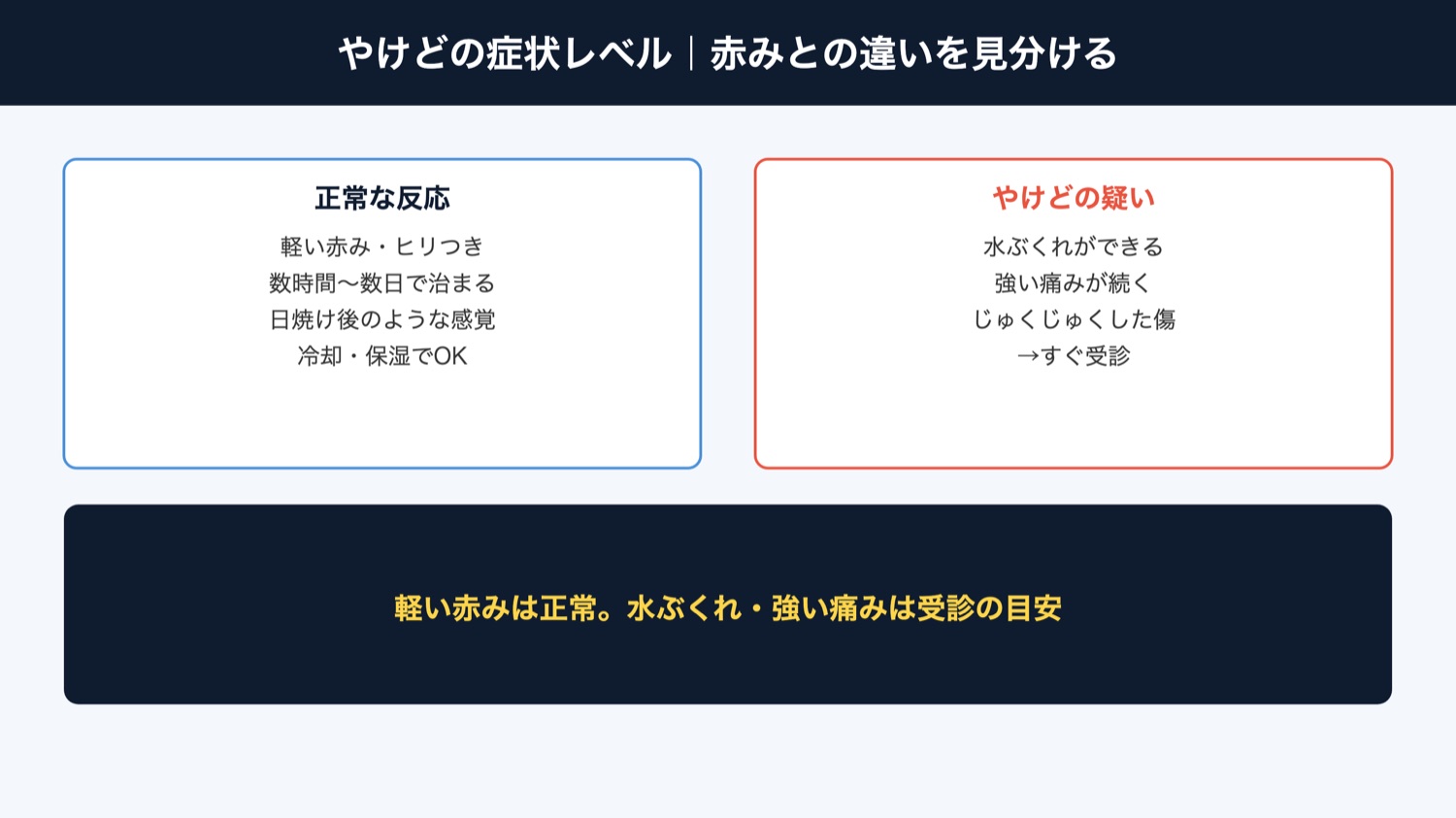 やけどの症状レベル｜赤みとの違いを見分ける

正常な反応

軽い赤み・ヒリつき
数時間〜数日で治まる
日焼け後のような感覚
冷却・保湿でOK

やけどの疑い

水ぶくれができる
強い痛みが続く
じゅくじゅくした傷
→すぐ受診

軽い赤みは正常。水ぶくれ・強い痛みは受診の目安